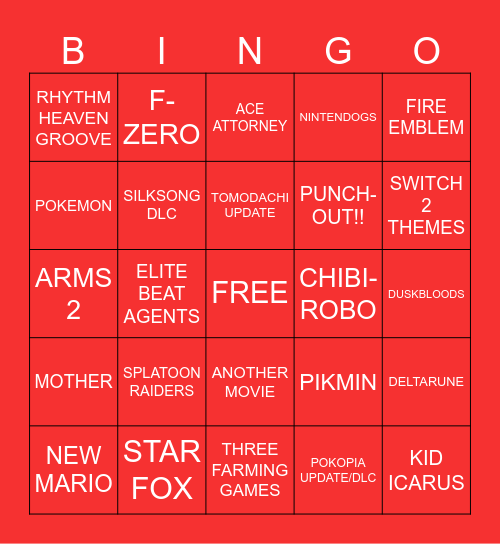 | B | I | N | G | O |
|---|---|---|---|---|
| RHYTHM HEAVEN GROOVE | F-ZERO | ACE ATTORNEY | NINTENDOGS | FIRE EMBLEM |
| POKEMON | SILKSONG DLC | TOMODACHI UPDATE | PUNCH-OUT!! | SWITCH 2 THEMES |
| ARMS 2 | ELITE BEAT AGENTS | FREE | CHIBI-ROBO | DUSKBLOODS |
| MOTHER | SPLATOON RAIDERS | ANOTHER MOVIE | PIKMIN | DELTARUNE |
| NEW MARIO | STAR FOX | THREE FARMING GAMES | POKOPIA UPDATE/DLC | KID ICARUS |